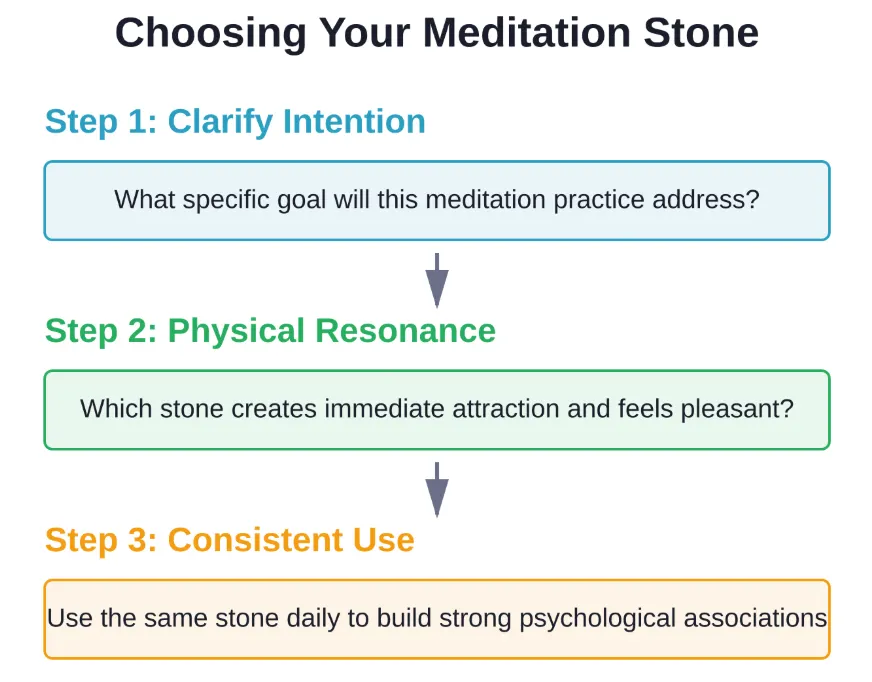 Choosing Your Meditation Stone

Step 1: Clarify Intention

What specific goal will this meditation practice address?

Step 2: Physical Resonance

Which stone creates immediate attraction and feels pleasant?

Step 3: Consistent Use

Use the same stone daily to build strong psychological associations